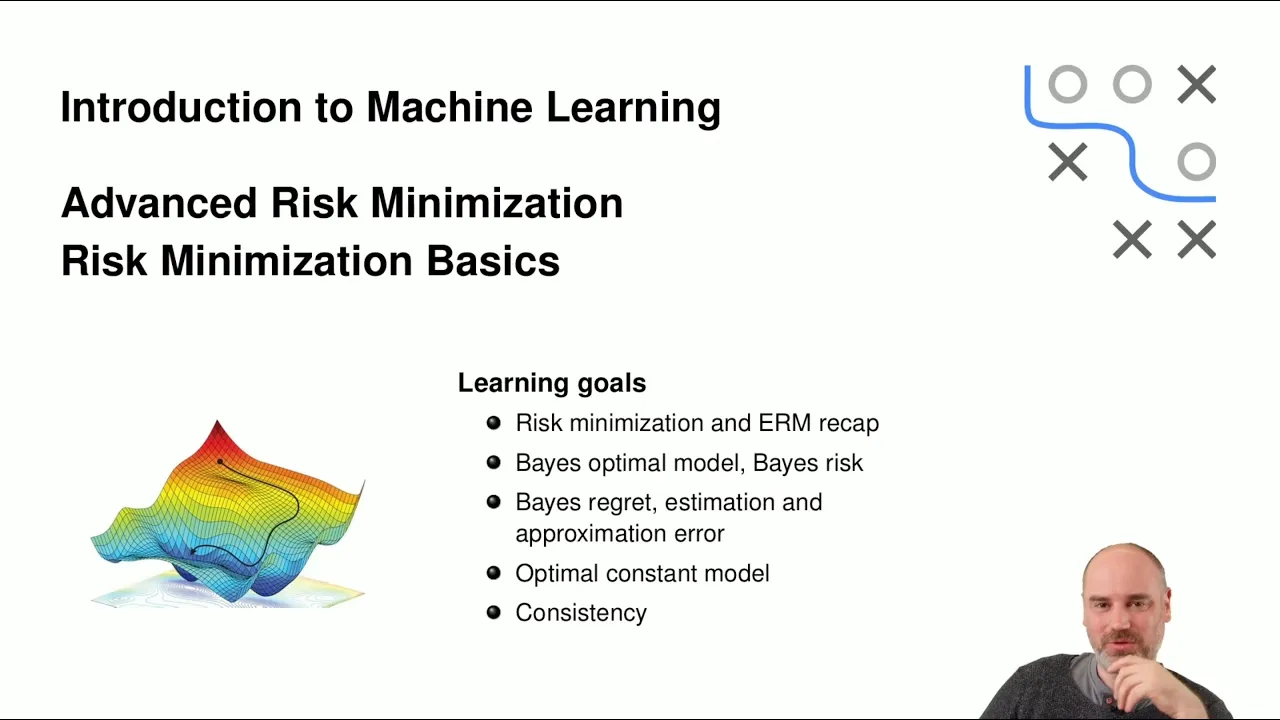 Introduction to Machine Learning

Advanced Risk Minimization
Risk Minimization Basics

Learning goals
- Risk minimization and ERM recap
- Bayes optimal model, Bayes risk
- Bayes regret, estimation and approximation error
- Optimal constant model
- Consistency